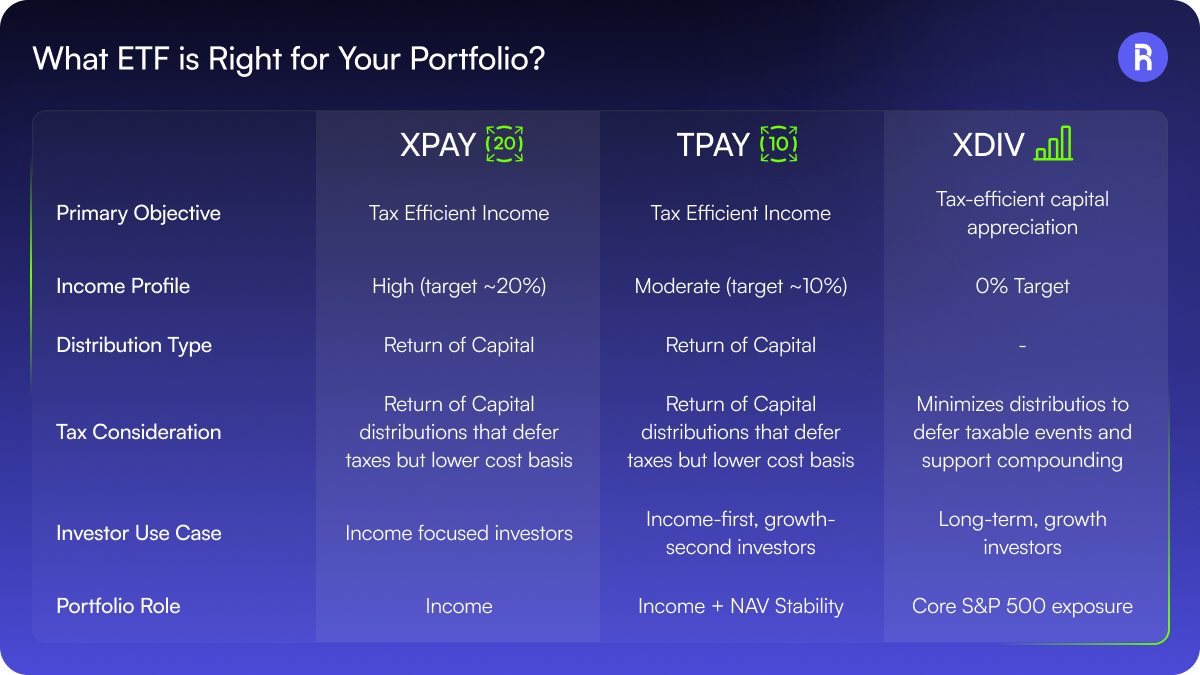 What ETF is Right for Your Portfolio?

R

| | XPAY 20 | TPAY 10 | XDIV |
|---|---|---|---|
| Primary Objective | Tax Efficient Income | Tax Efficient Income | Tax-efficient capital appreciation |
| Income Profile | High (target ~20%) | Moderate (target ~10%) | 0% Target |
| Distribution Type | Return of Capital | Return of Capital | - |
| Tax Consideration | Return of Capital distributions that defer taxes but lower cost basis | Return of Capital distributions that defer taxes but lower cost basis | Minimizes distributios to defer taxable events and support compounding |
| Investor Use Case | Income focused investors | Income-first, growth-second investors | Long-term, growth investors |
| Portfolio Role | Income | Income + NAV Stability | Core S&P 500 exposure |